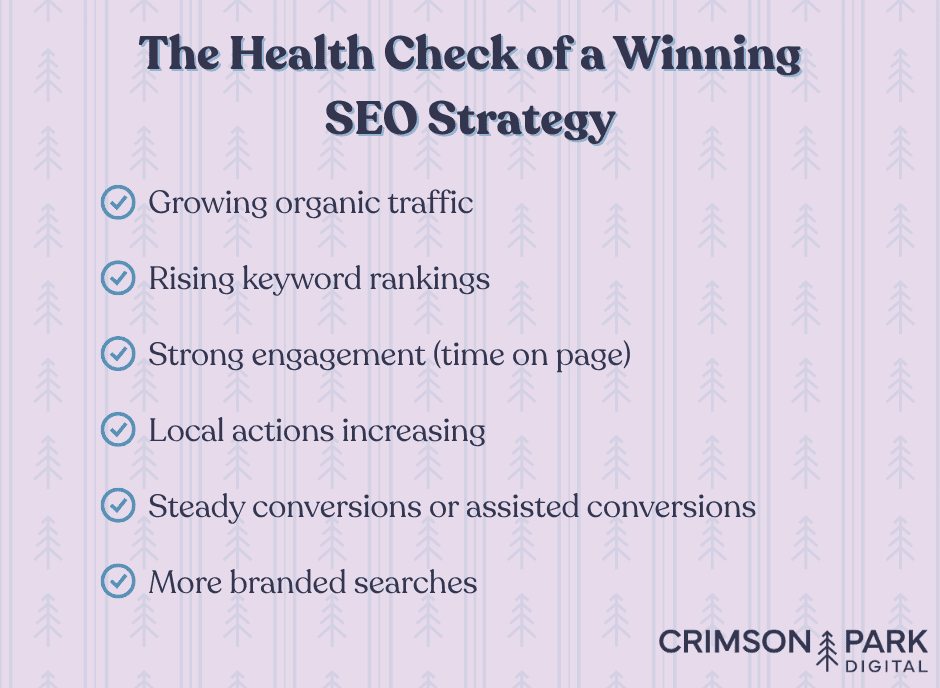 The Health Check of a Winning SEO Strategy

Growing organic traffic

Rising keyword rankings

Strong engagement (time on page)

Local actions increasing

Steady conversions or assisted conversions

More branded searches

CRIMSON PARK
DIGITAL